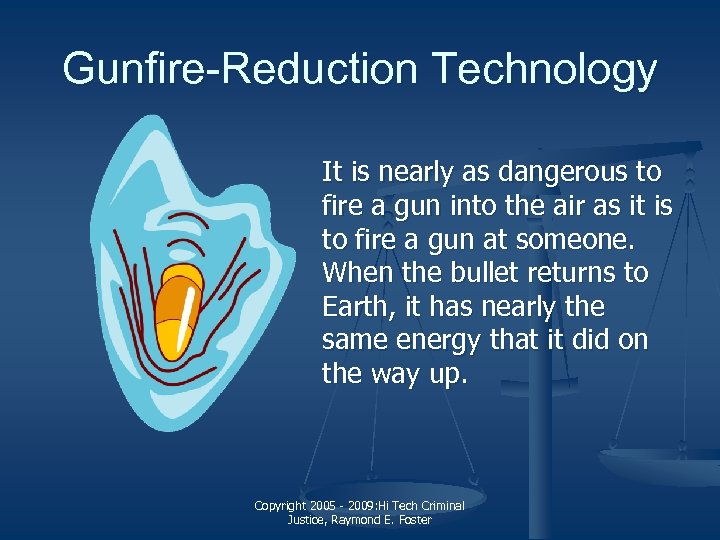 Gunfire-Reduction Technology

It is nearly as dangerous to fire a gun into the air as it is to fire a gun at someone. When the bullet returns to Earth, it has nearly the same energy that it did on the way up.

Copyright 2005 - 2009:Hi Tech Criminal Justice, Raymond E. Foster